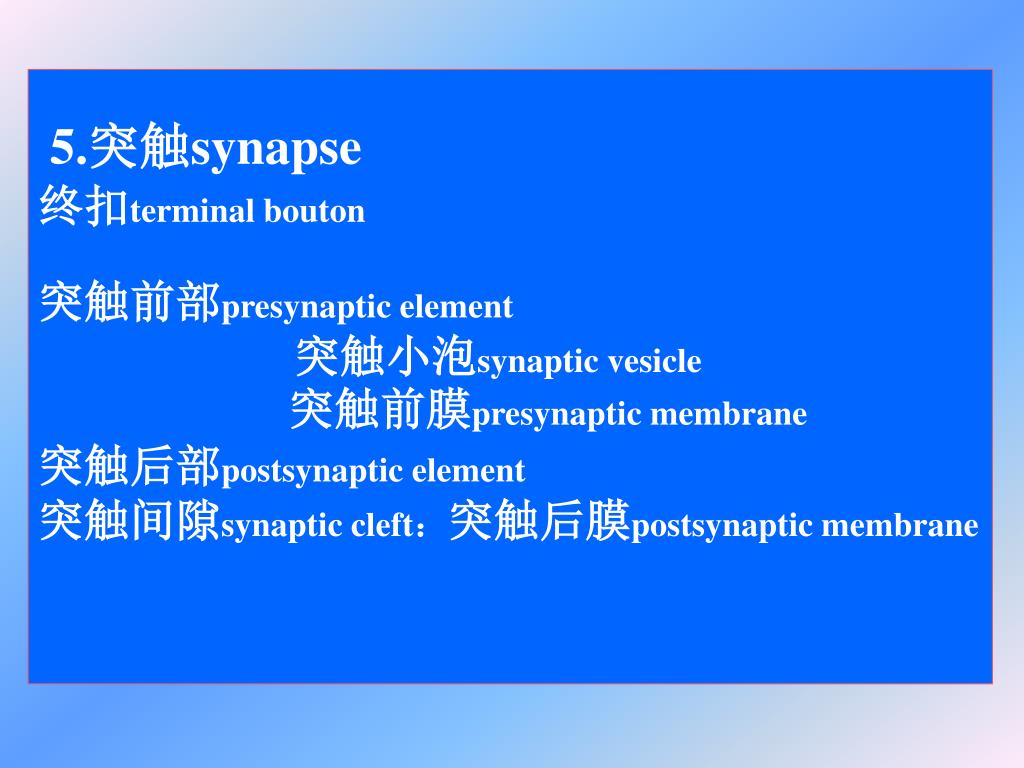 5.突触synapse
终扣terminal bouton

突触前部presynaptic element
突触小泡synaptic vesicle
突触前膜presynaptic membrane
突触后部postsynaptic element
突触间隙synaptic cleft：突触后膜postsynaptic membrane